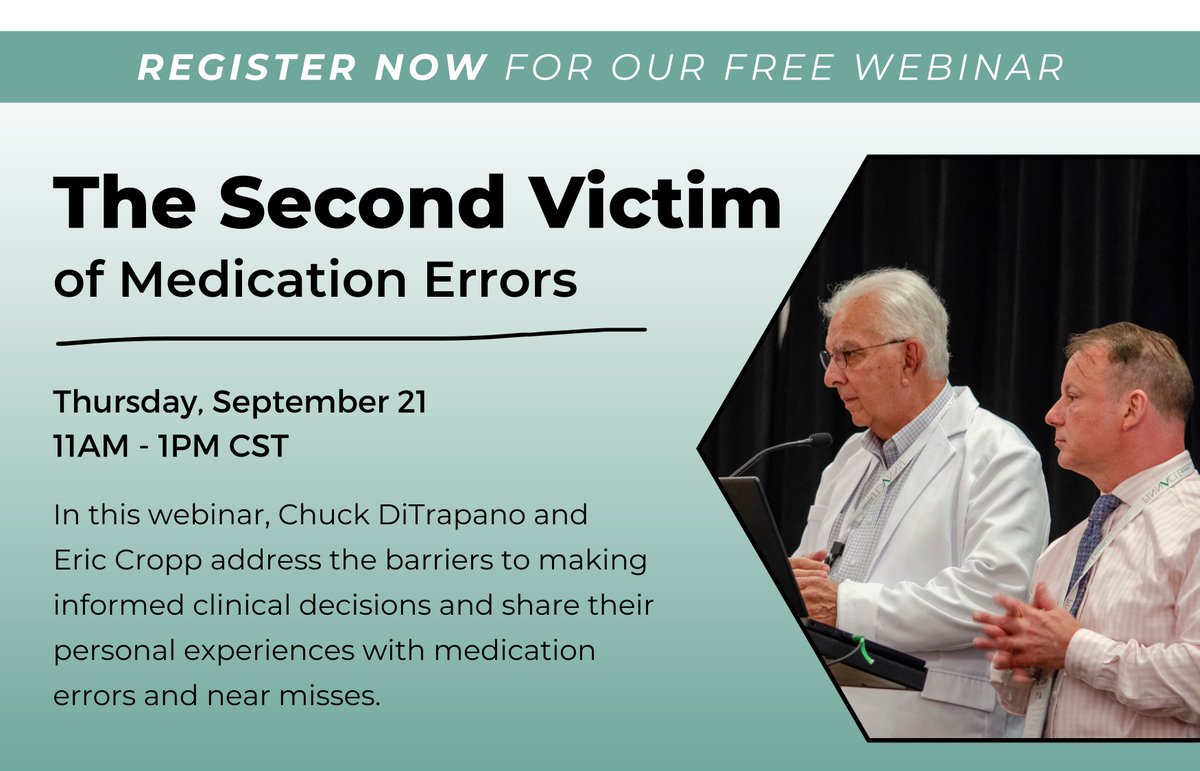 REGISTER NOW FOR OUR FREE WEBINAR

The Second Victim
of Medication Errors

Thursday, September 21
11AM - 1PM CST

In this webinar, Chuck DiTrapano and Eric Cropp address the barriers to making informed clinical decisions and share their personal experiences with medication errors and near misses.